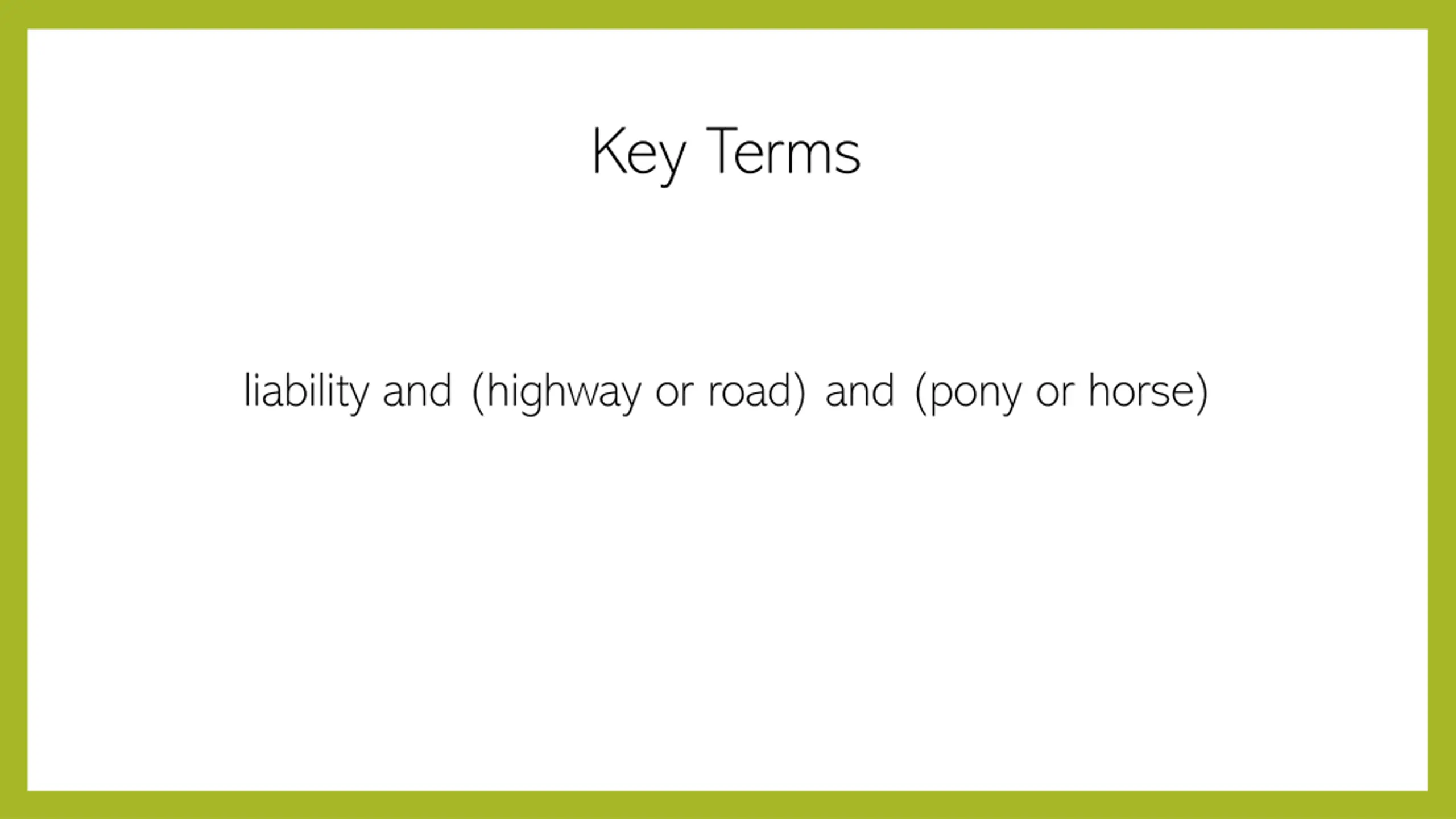 Key Terms

liability and (highway or road) and (pony or horse)